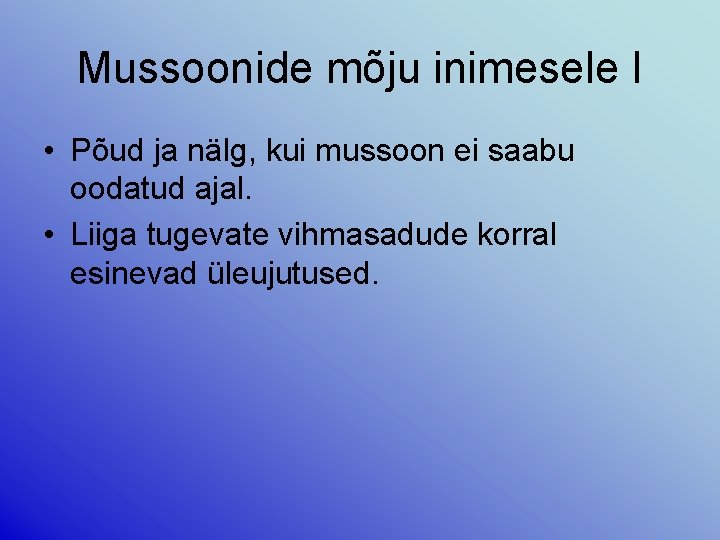 Mussoonide mõju inimesele I

• Põud ja nälg, kui mussoon ei saabu oodatud ajal.
• Liiga tugevate vihmasadude korral esinevad üleujutused.